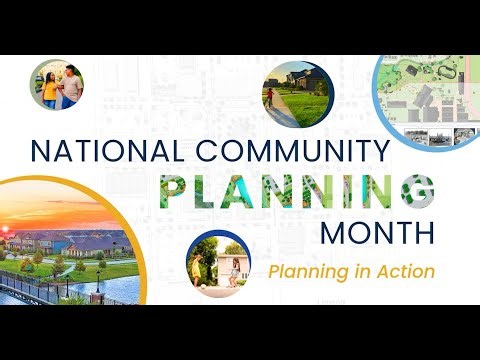 NATIONAL COMMUNITY
PLANNING
MONTH
Planning in Action